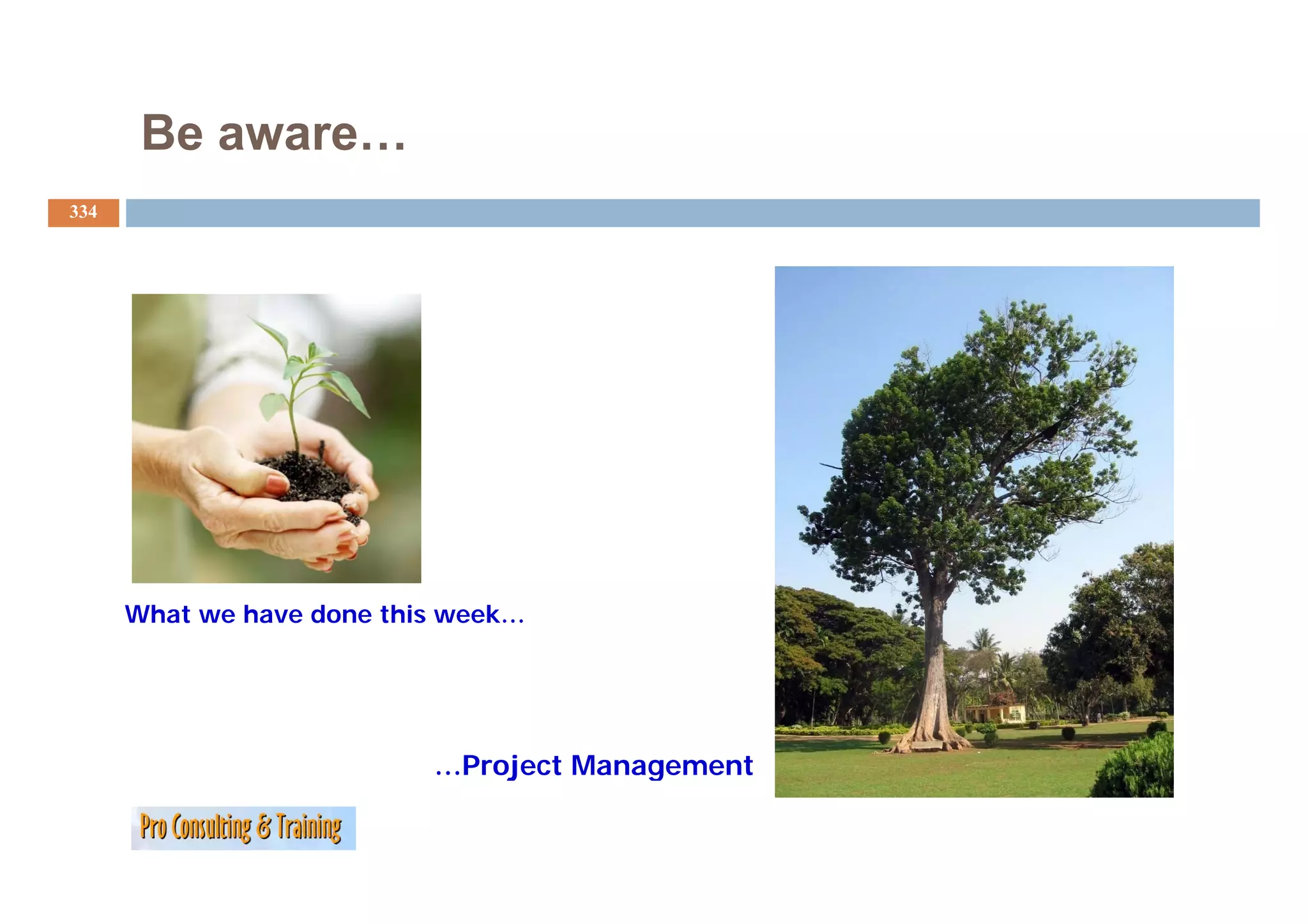 Be aware…

334

What we have done this week…

…Project Management

Pro Consulting & Training